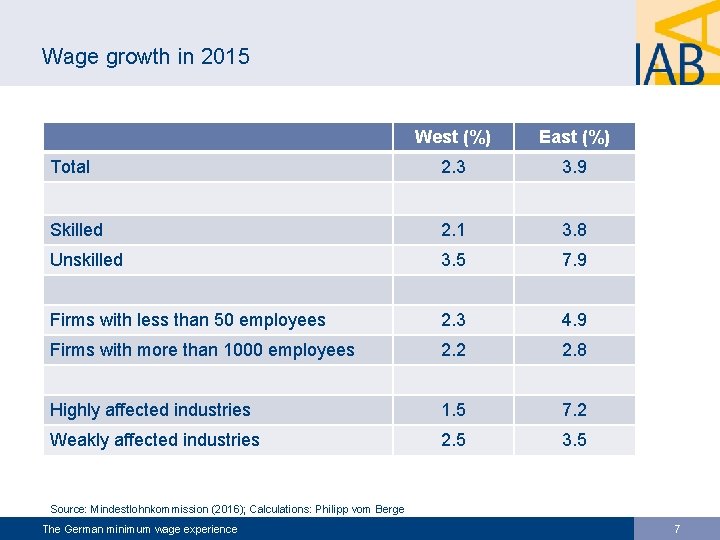 Wage growth in 2015

IAB

| | West (%) | East (%) |
|---|---|---|
| Total | 2.3 | 3.9 |
| | | |
| Skilled | 2.1 | 3.8 |
| Unskilled | 3.5 | 7.9 |
| | | |
| Firms with less than 50 employees | 2.3 | 4.9 |
| Firms with more than 1000 employees | 2.2 | 2.8 |
| | | |
| Highly affected industries | 1.5 | 7.2 |
| Weakly affected industries | 2.5 | 3.5 |

Source: Mindestlohnkommission (2016); Calculations: Philipp vom Berge

The German minimum wage experience

7